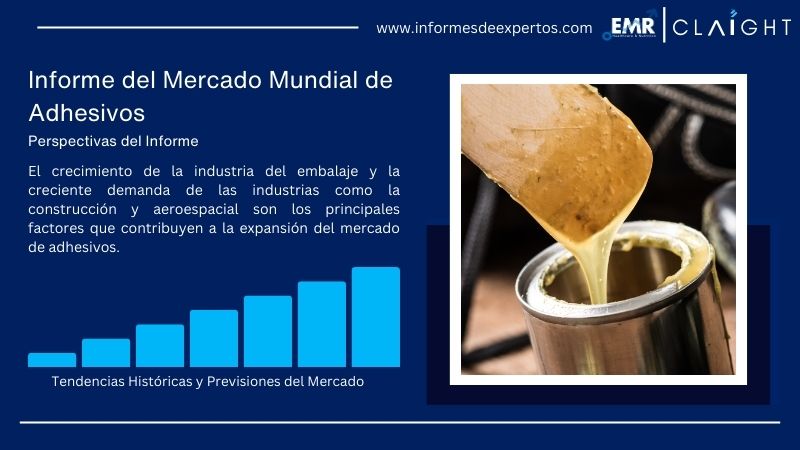 www.informesdeexpertos.com

EMR | CLAIGHT

Informe del Mercado Mundial de Adhesivos

Perspectivas del Informe

El crecimiento de la industria del embalaje y la creciente demanda de las industrias como la construcción y aeroespacial son los principales factores que contribuyen a la expansión del mercado de adhesivos.

Tendencias Históricas y Previsiones del Mercado